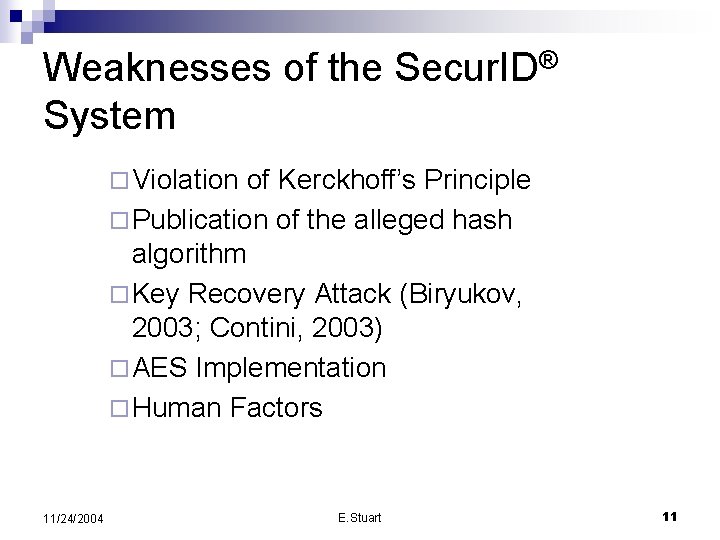 Weaknesses of the SecurID® System

□ Violation of Kerckhoff's Principle
□ Publication of the alleged hash algorithm
□ Key Recovery Attack (Biryukov, 2003; Contini, 2003)
□ AES Implementation
□ Human Factors

11/24/2004 E.Stuart 11